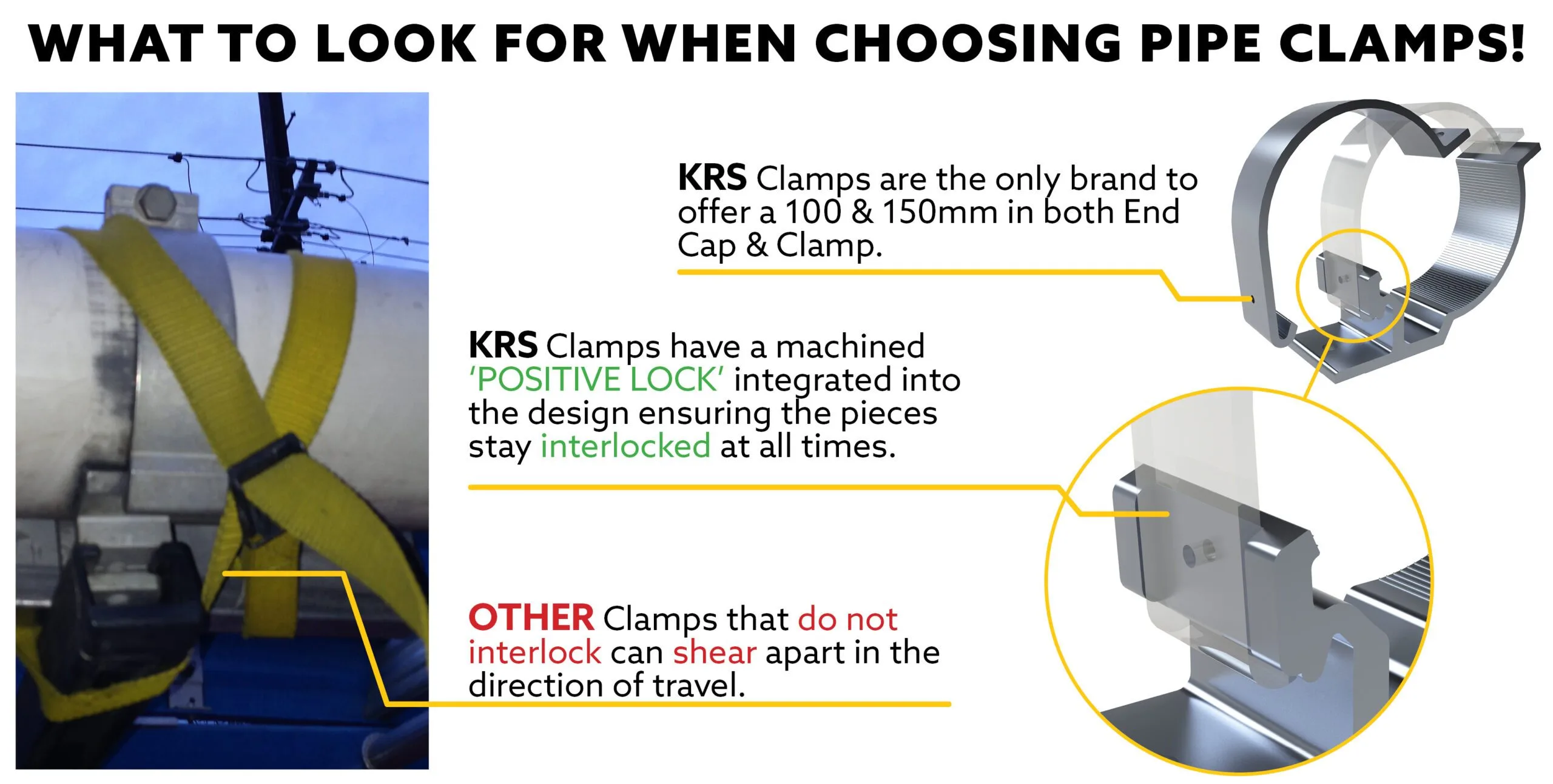 WHAT TO LOOK FOR WHEN CHOOSING PIPE CLAMPS!

KRS Clamps are the only brand to offer a 100 & 150mm in both End Cap & Clamp.

KRS Clamps have a machined 'POSITIVE LOCK' integrated into the design ensuring the pieces stay interlocked at all times.

OTHER Clamps that do not interlock can shear apart in the direction of travel.